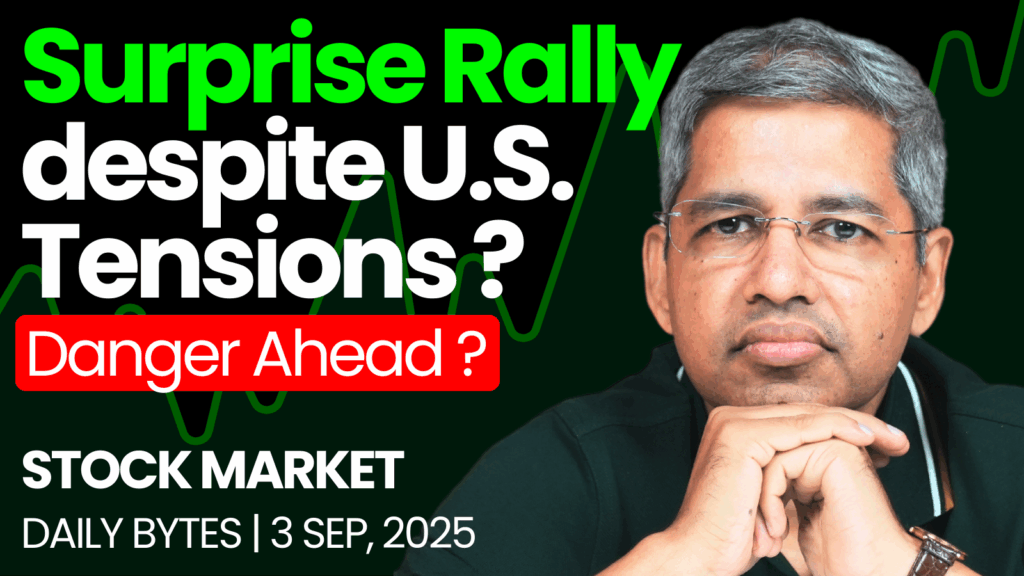 Surprise Rally despite U.S. Tensions ?

Danger Ahead ?

STOCK MARKET

DAILY BYTES | 3 SEP, 2025